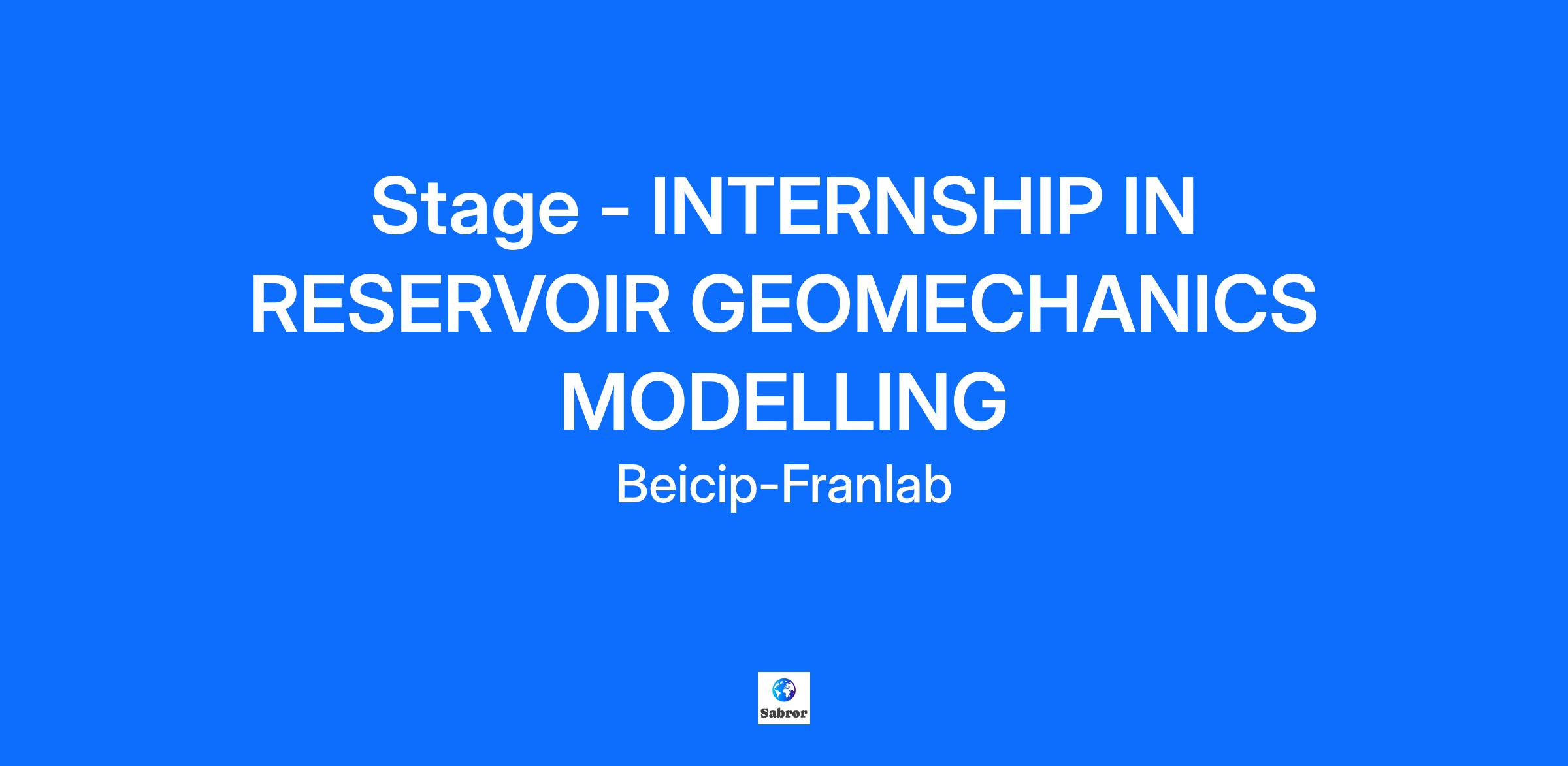 Stage - INTERNSHIP IN RESERVOIR GEOMECHANICS MODELLING

Beicip-Franlab

Sabror